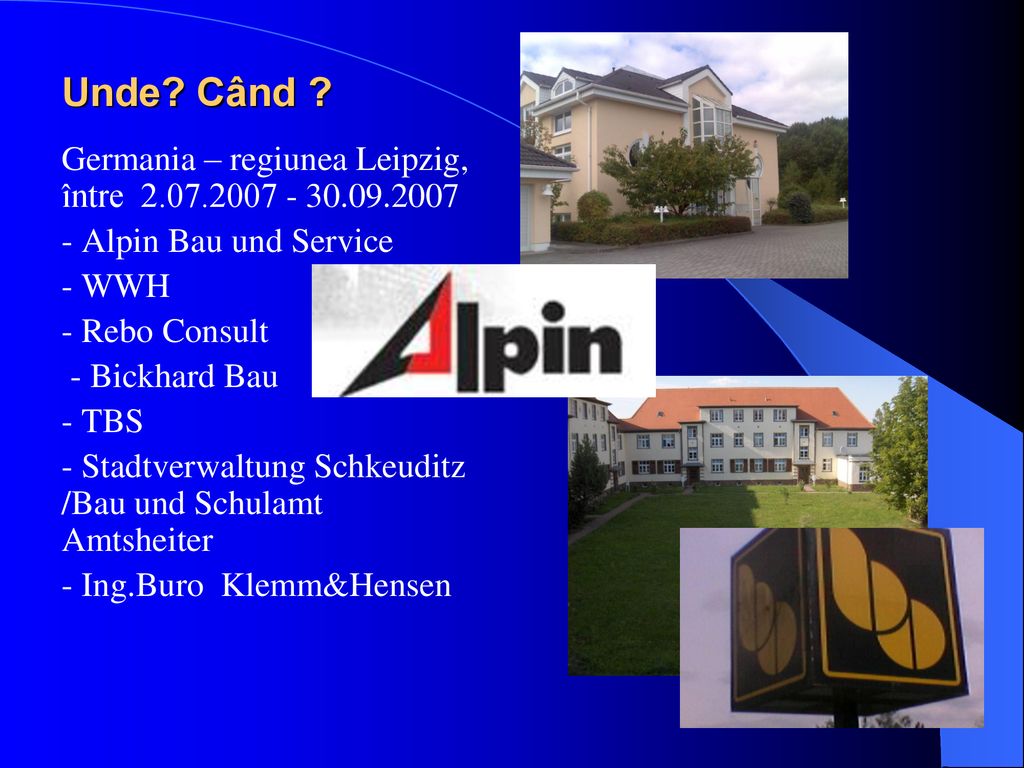 Unde? Când ?

Germania – regiunea Leipzig, între 2.07.2007 - 30.09.2007

- Alpin Bau und Service

- WWH

- Rebo Consult

- Bickhard Bau

- TBS

- Stadtverwaltung Schkeuditz /Bau und Schulamt Amtsheiter

- Ing.Buro Klemm&Hensen

Alpin